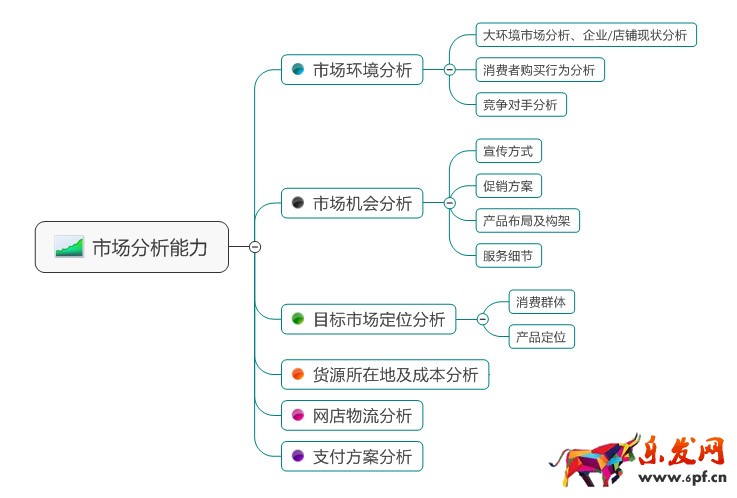 市场分析能力

市场环境分析

大环境市场分析、企业/店铺现状分析

消费者购买行为分析

竞争对手分析

市场机会分析

宣传方式

促销方案

产品布局及构架

服务细节

目标市场定位分析

消费群体

产品定位

货源所在地及成本分析

网店物流分析

支付方案分析

乐发网
www.6pf.cn